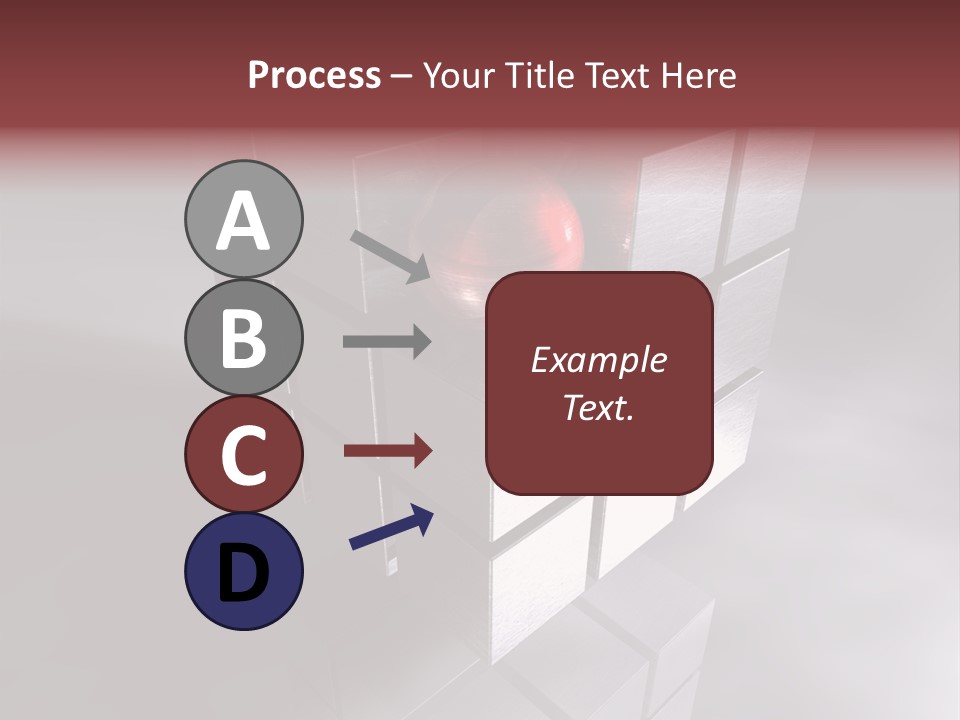 Process – Your Title Text Here

A

B

C

D

Example Text.